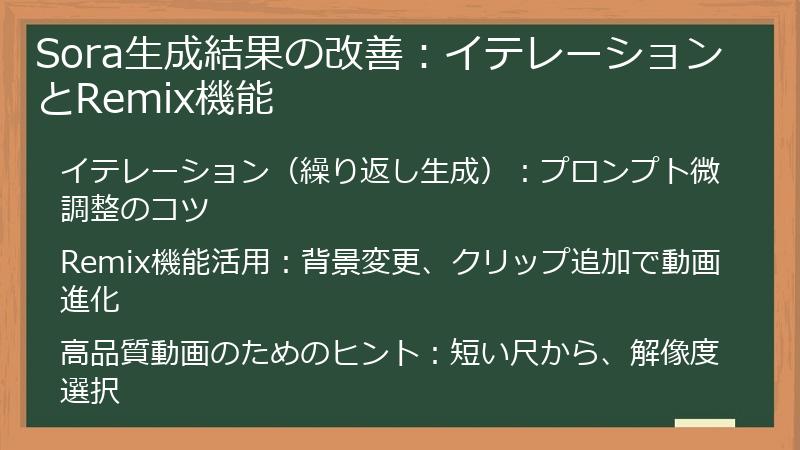 Sora生成結果の改善：イテレーションとRemix機能

イテレーション（繰り返し生成）：プロンプト微調整のコツ

Remix機能活用：背景変更、クリップ追加で動画進化

高品質動画のためのヒント：短い尺から、解像度選択